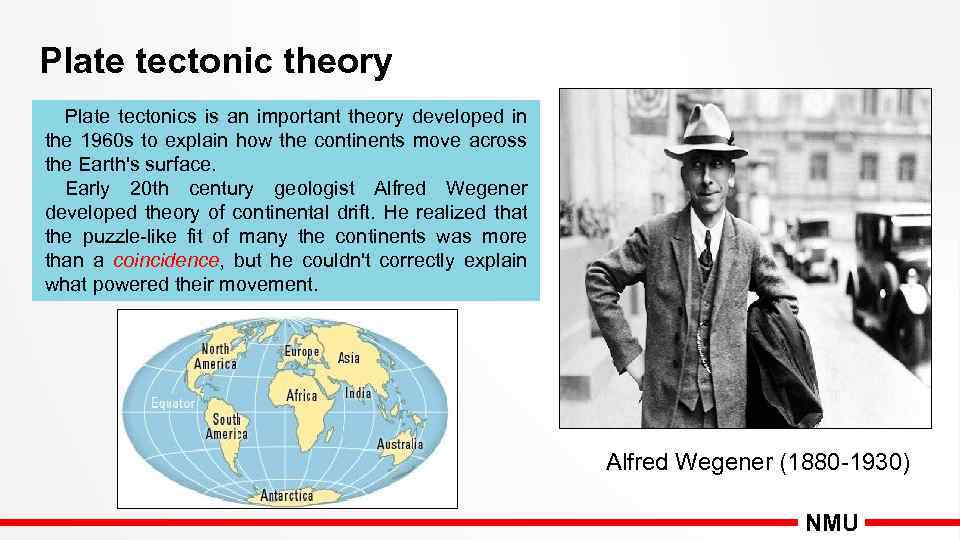 Plate tectonic theory

Plate tectonics is an important theory developed in the 1960s to explain how the continents move across the Earth's surface.

Early 20th century geologist Alfred Wegener developed theory of continental drift. He realized that the puzzle-like fit of many the continents was more than a coincidence, but he couldn't correctly explain what powered their movement.

North America
Europe
Asia
Africa
India
Equator
South America
Australia
Antarctica

Alfred Wegener (1880-1930)

NMU